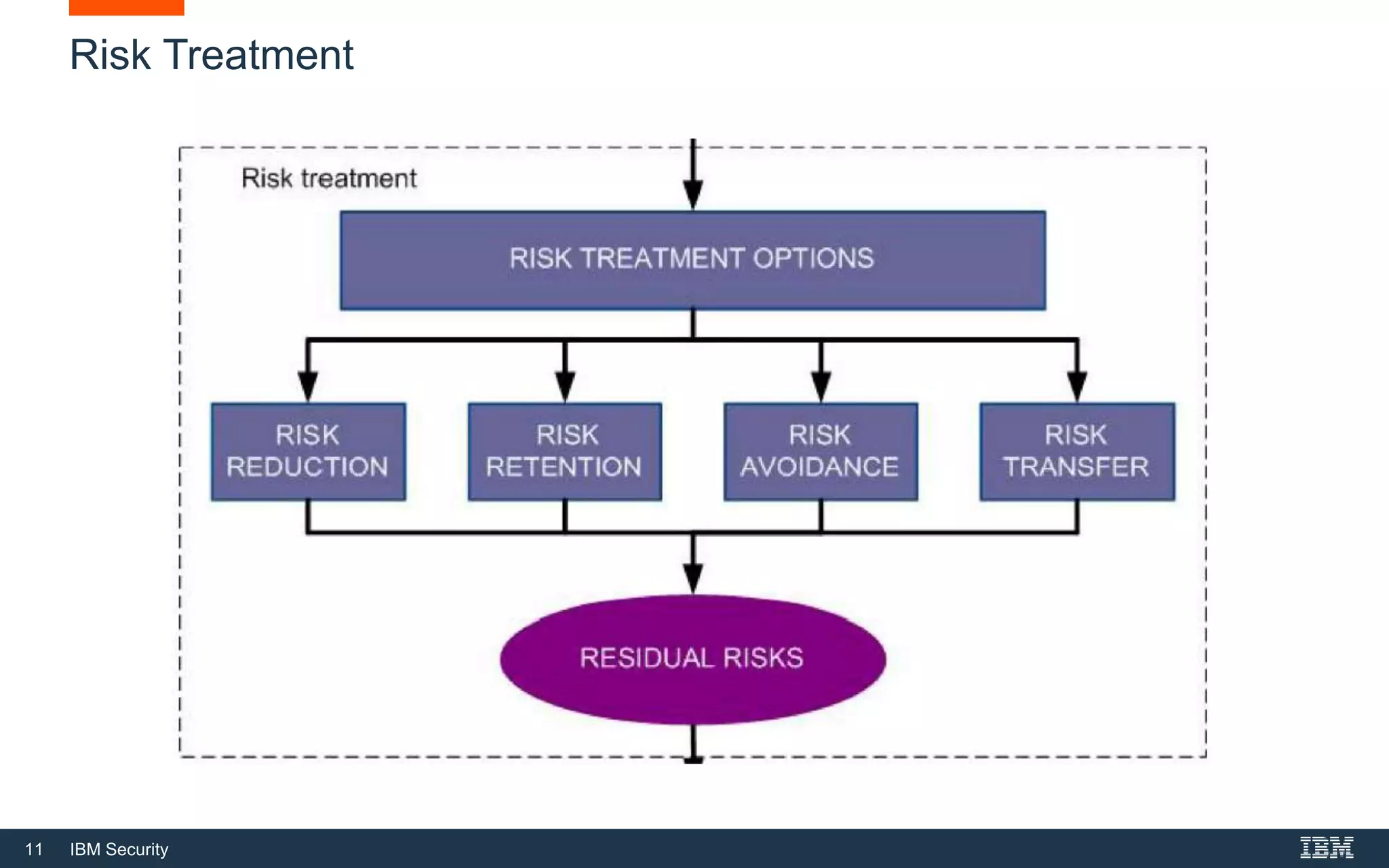 Risk Treatment

Risk treatment

RISK TREATMENT OPTIONS

RISK REDUCTION

RISK RETENTION

RISK AVOIDANCE

RISK TRANSFER

RESIDUAL RISKS

11 IBM Security

IBM